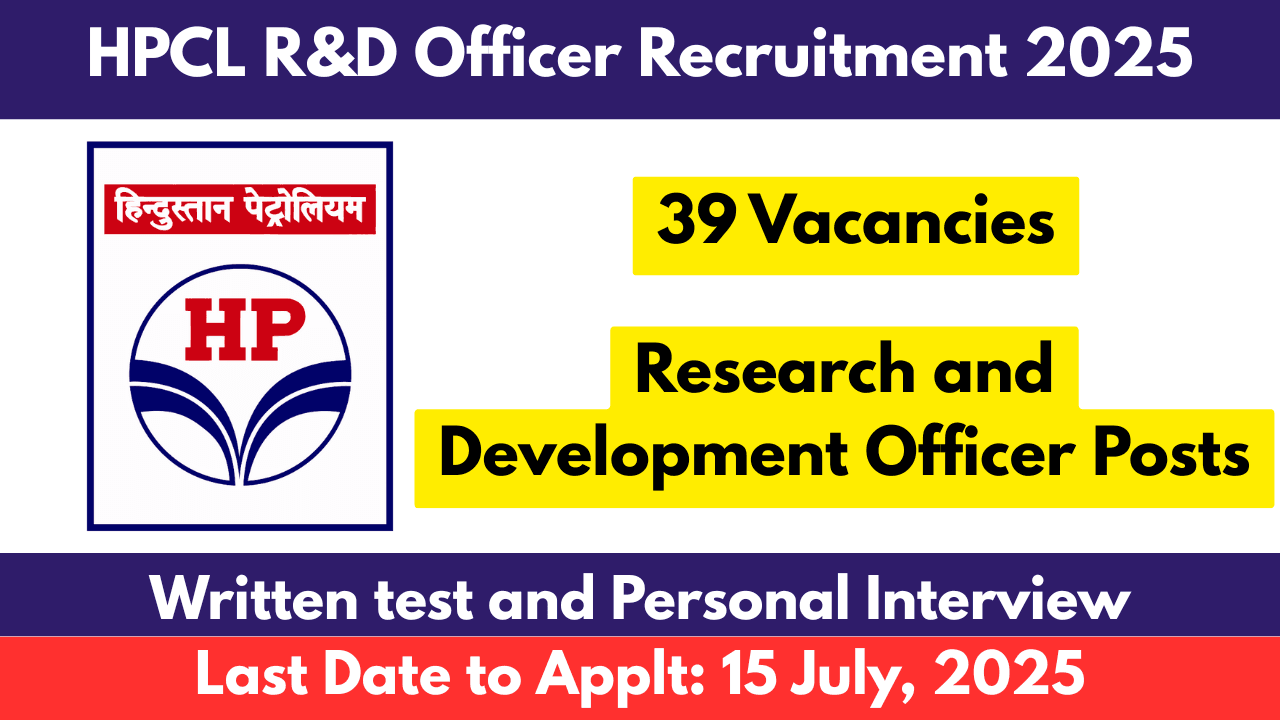 HPCL R&D Officer Recruitment 2025

हिन्दुस्तान पेट्रोलियम

HP

39 Vacancies

Research and Development Officer Posts

Written test and Personal Interview

Last Date to Applt: 15 July, 2025